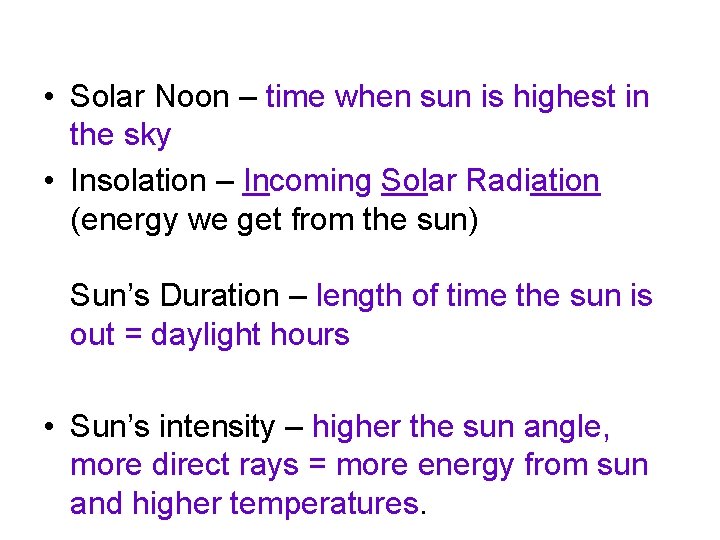 • Solar Noon – time when sun is highest in the sky

• Insolation – Incoming Solar Radiation (energy we get from the sun)

Sun's Duration – length of time the sun is out = daylight hours

• Sun's intensity – higher the sun angle, more direct rays = more energy from sun and higher temperatures.